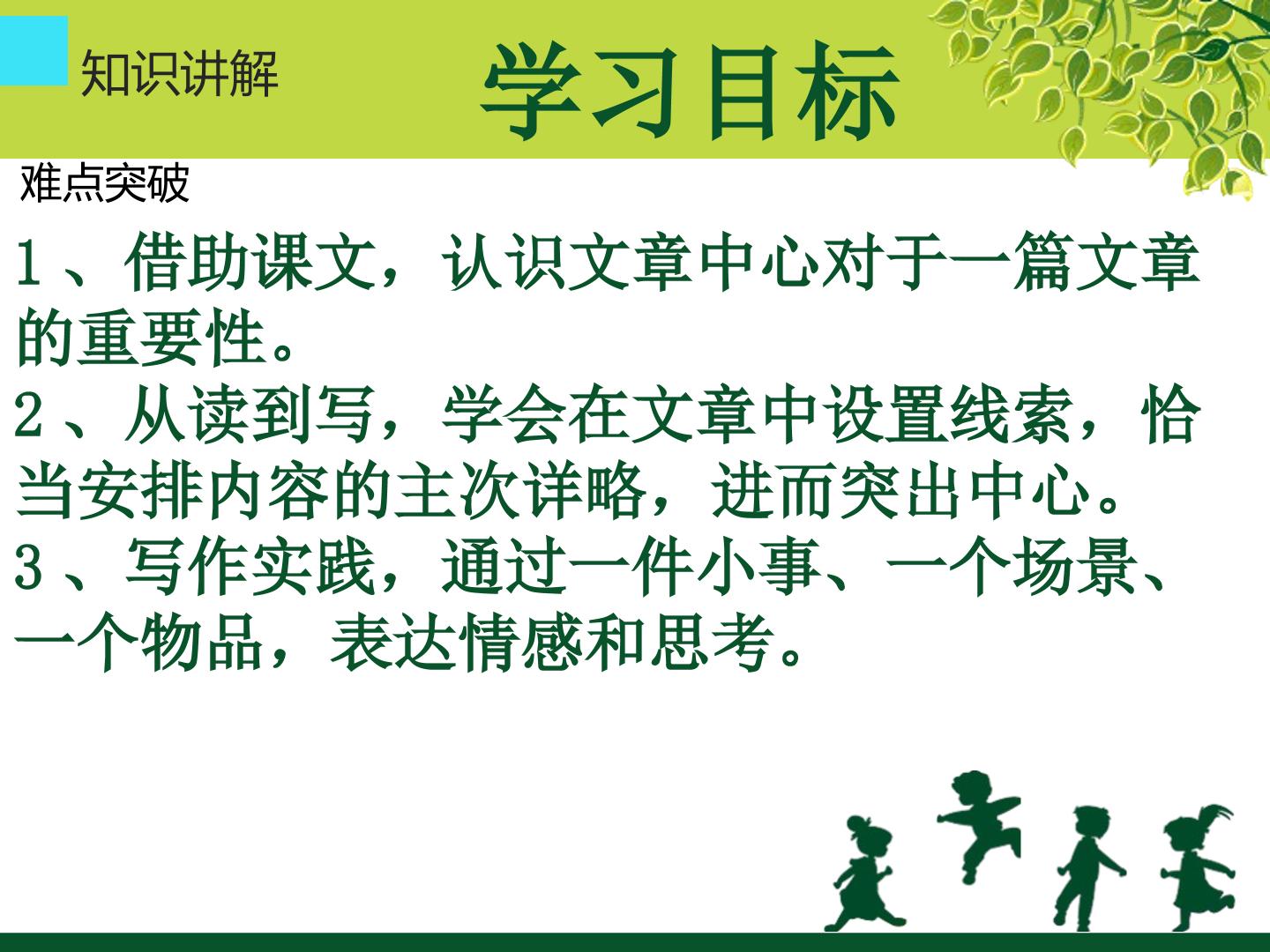 知识讲解

学习目标

难点突破

1、借助课文，认识文章中心对于一篇文章的重要性。
2、从读到写，学会在文章中设置线索，恰当安排内容的主次详略，进而突出中心。
3、写作实践，通过一件小事、一个场景、一个物品，表达情感和思考。